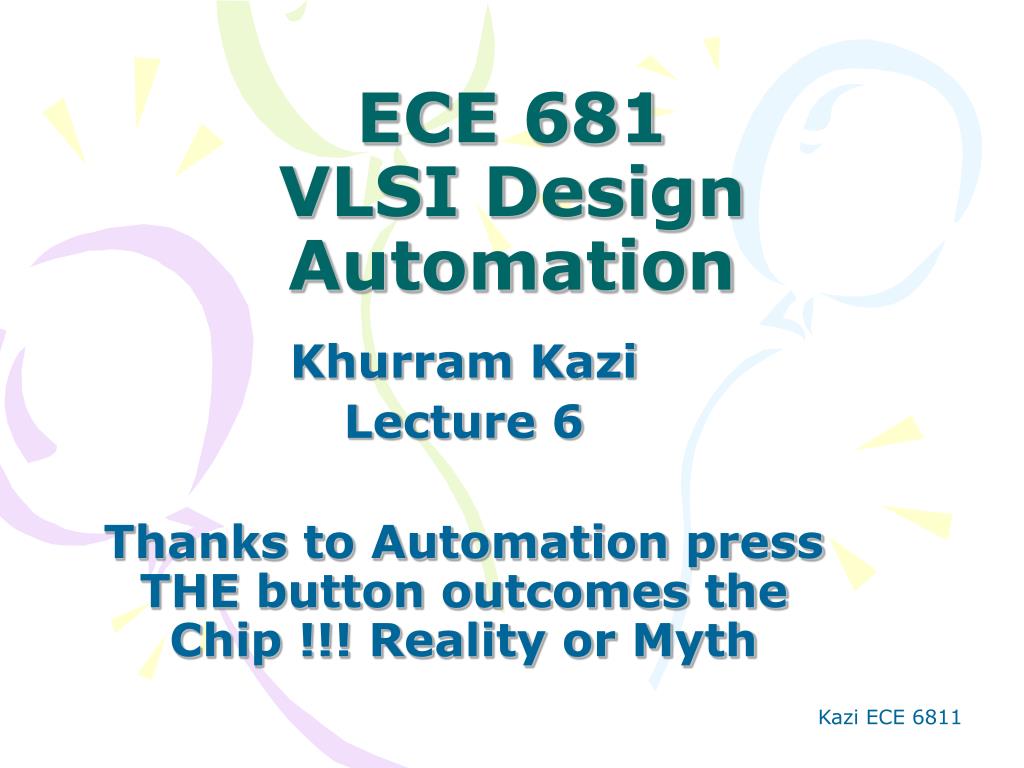 ECE 681
VLSI Design Automation

Khurram Kazi
Lecture 6

Thanks to Automation press THE button outcomes the Chip !!! Reality or Myth

Kazi ECE 6811